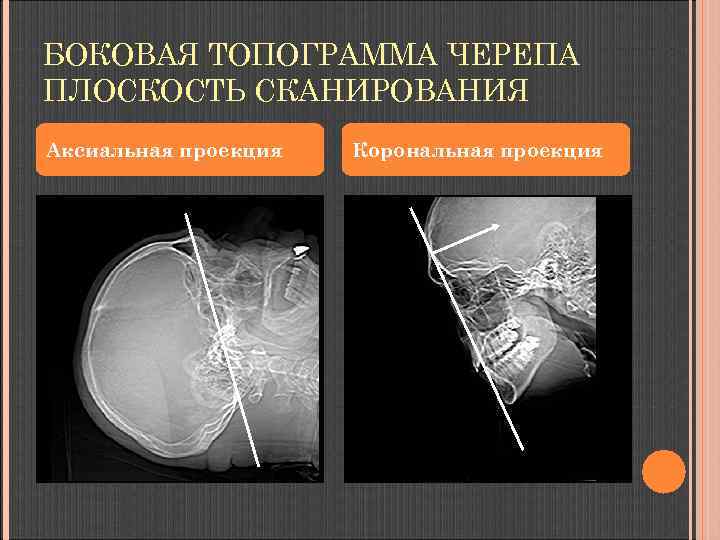 БОКОВАЯ ТОПОГРАММА ЧЕРЕПА ПЛОСКОСТЬ СКАНИРОВАНИЯ

Аксиальная проекция

Корональная проекция